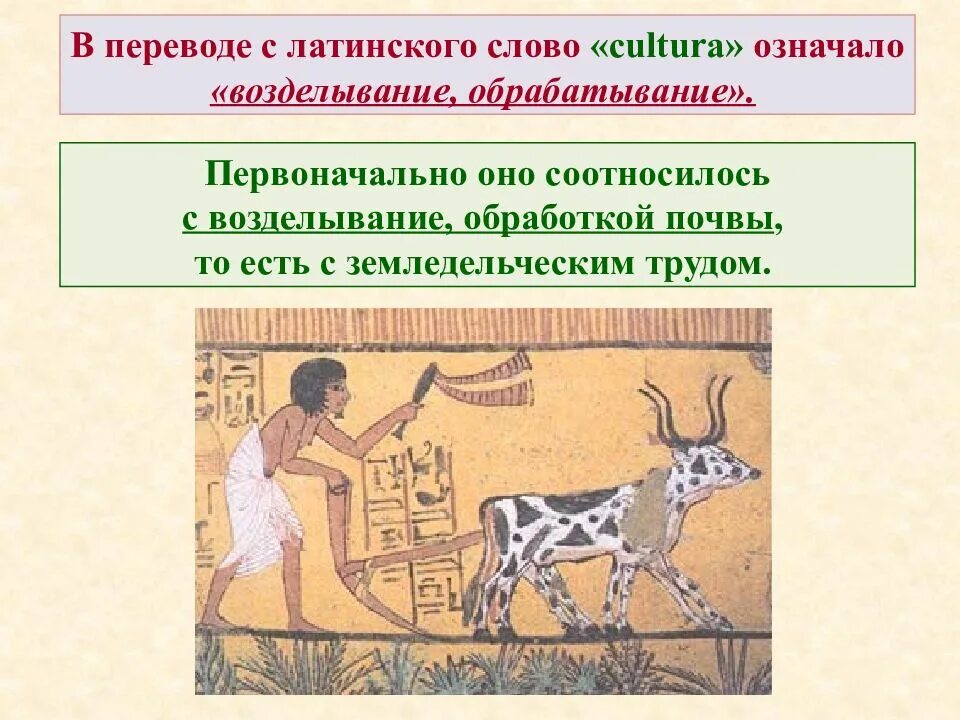 В переводе с латинского слово «cultura» означало «возделывание, обрабатывание».

Первоначально оно соотносилось с возделывание, обработкой почвы, то есть с земледельческим трудом.